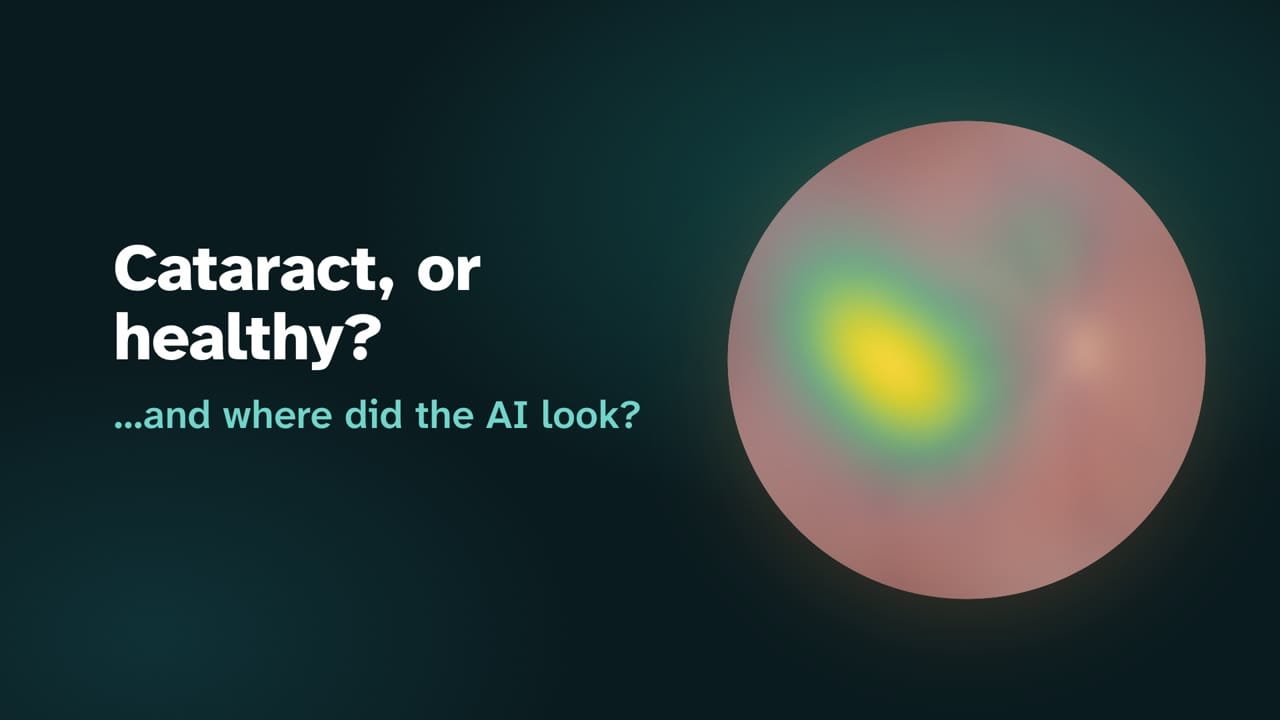 Cataract, or healthy?

...and where did the AI look?